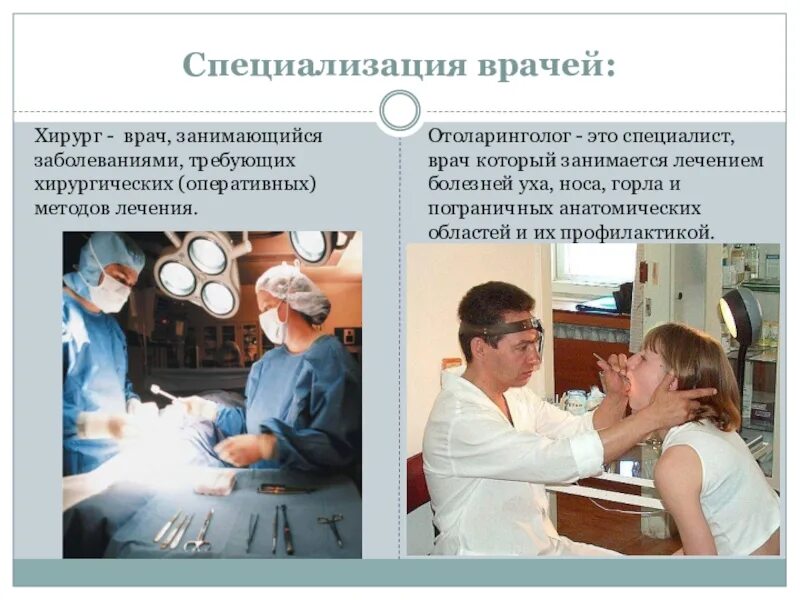 Специализация врачей:

Хирург - врач, занимающийся заболеваниями, требующих хирургических (оперативных) методов лечения.

Отоларинголог - это специалист, врач который занимается лечением болезней уха, носа, горла и пограничных анатомических областей и их профилактикой.